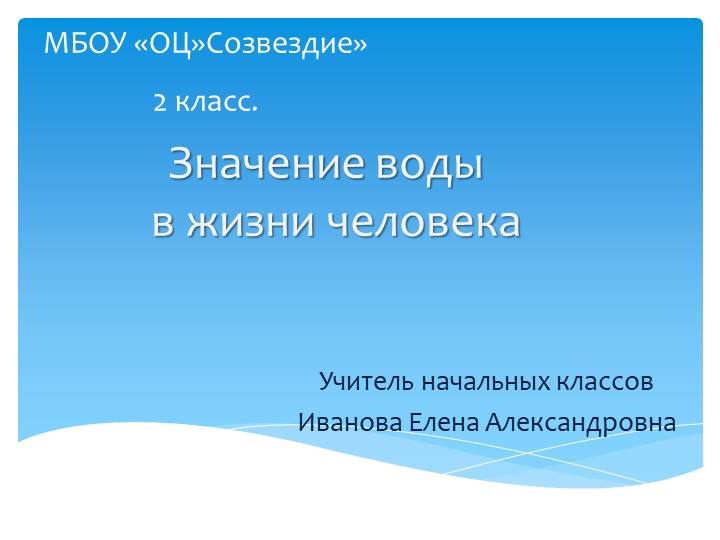 МБОУ «ОЦ»Созвездие»

2 класс.

Значение воды
в жизни человека

Учитель начальных классов
Иванова Елена Александровна